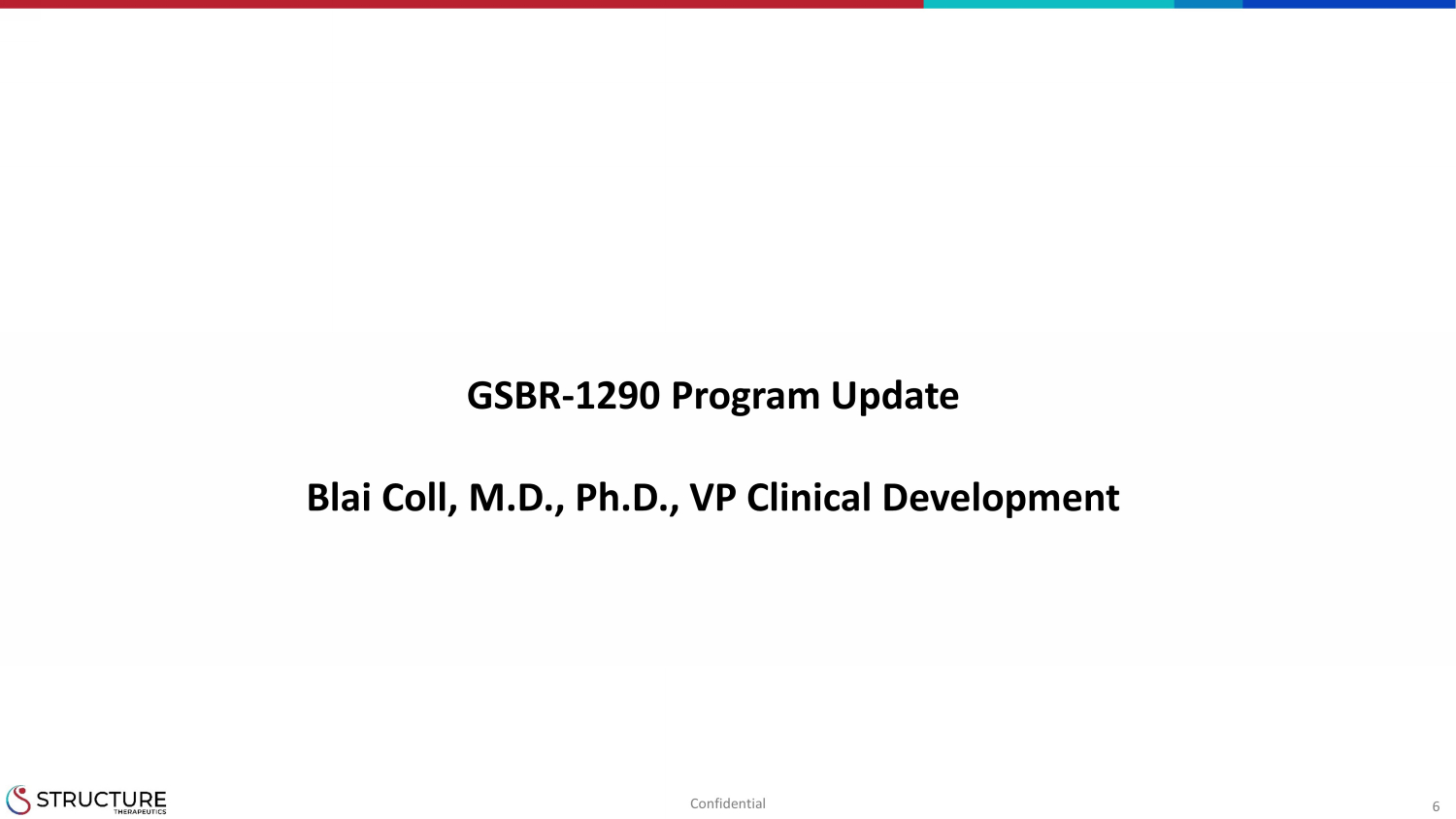 GSBR-1290 Program Update

Blai Coll, M.D., Ph.D., VP Clinical Development

STRUCTURE THERAPEUTICS

Confidential

6